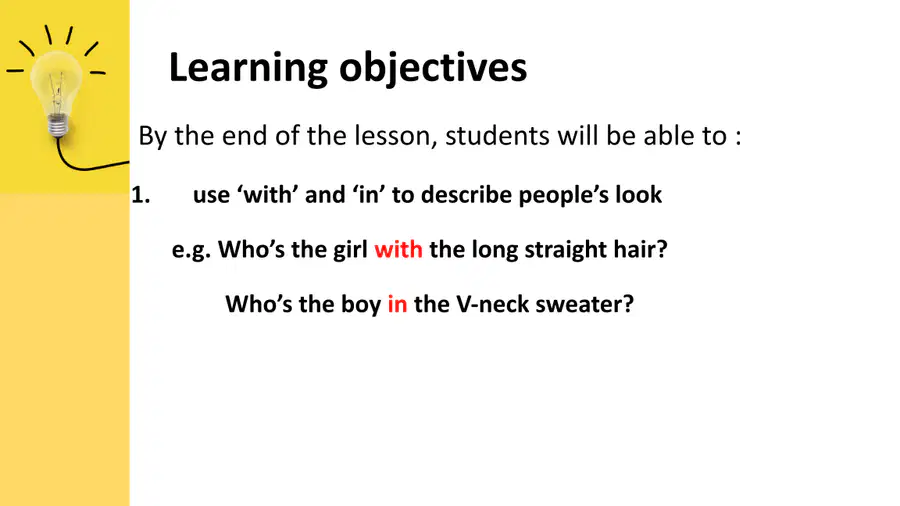 Learning objectives

By the end of the lesson, students will be able to :

1. use ‘with’ and ‘in’ to describe people’s look

e.g. Who’s the girl with the long straight hair?

Who’s the boy in the V-neck sweater?